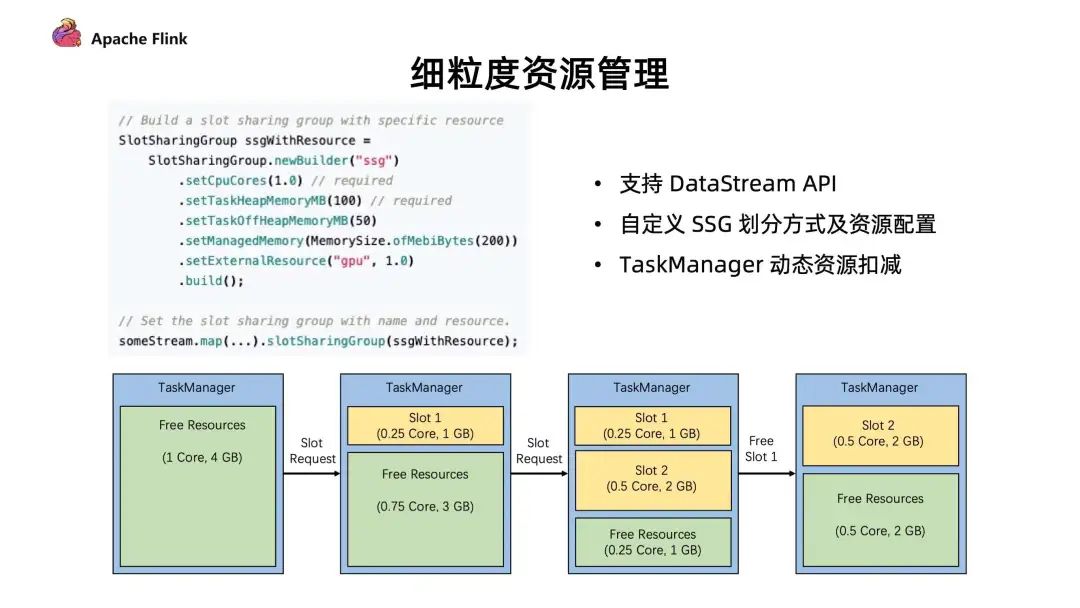 Apache Flink

细粒度资源管理

// Build a slot sharing group with specific resource
SlotSharingGroup ssgWithResource =
    SlotSharingGroup.newBuilder("ssg")
        .setCpuCores(1.0) // required
        .setTaskHeapMemoryMB(100) // required
        .setTaskOffHeapMemoryMB(50)
        .setManagedMemory(MemorySize.ofMebiBytes(200))
        .setExternalResource("gpu", 1.0)
        .build();

// Set the slot sharing group with name and resource.
someStream.map(...).slotSharingGroup(ssgWithResource);

• 支持 DataStream API
• 自定义 SSG 划分方式及资源配置
• TaskManager 动态资源扣减

TaskManager
Free Resources
(1 Core, 4 GB)

Slot Request

TaskManager
Slot 1
(0.25 Core, 1 GB)
Free Resources
(0.75 Core, 3 GB)

Slot Request

TaskManager
Slot 1
(0.25 Core, 1 GB)
Slot 2
(0.5 Core, 2 GB)
Free Resources
(0.25 Core, 1 GB)

Free Slot 1

TaskManager
Slot 2
(0.5 Core, 2 GB)
Free Resources
(0.5 Core, 2 GB)